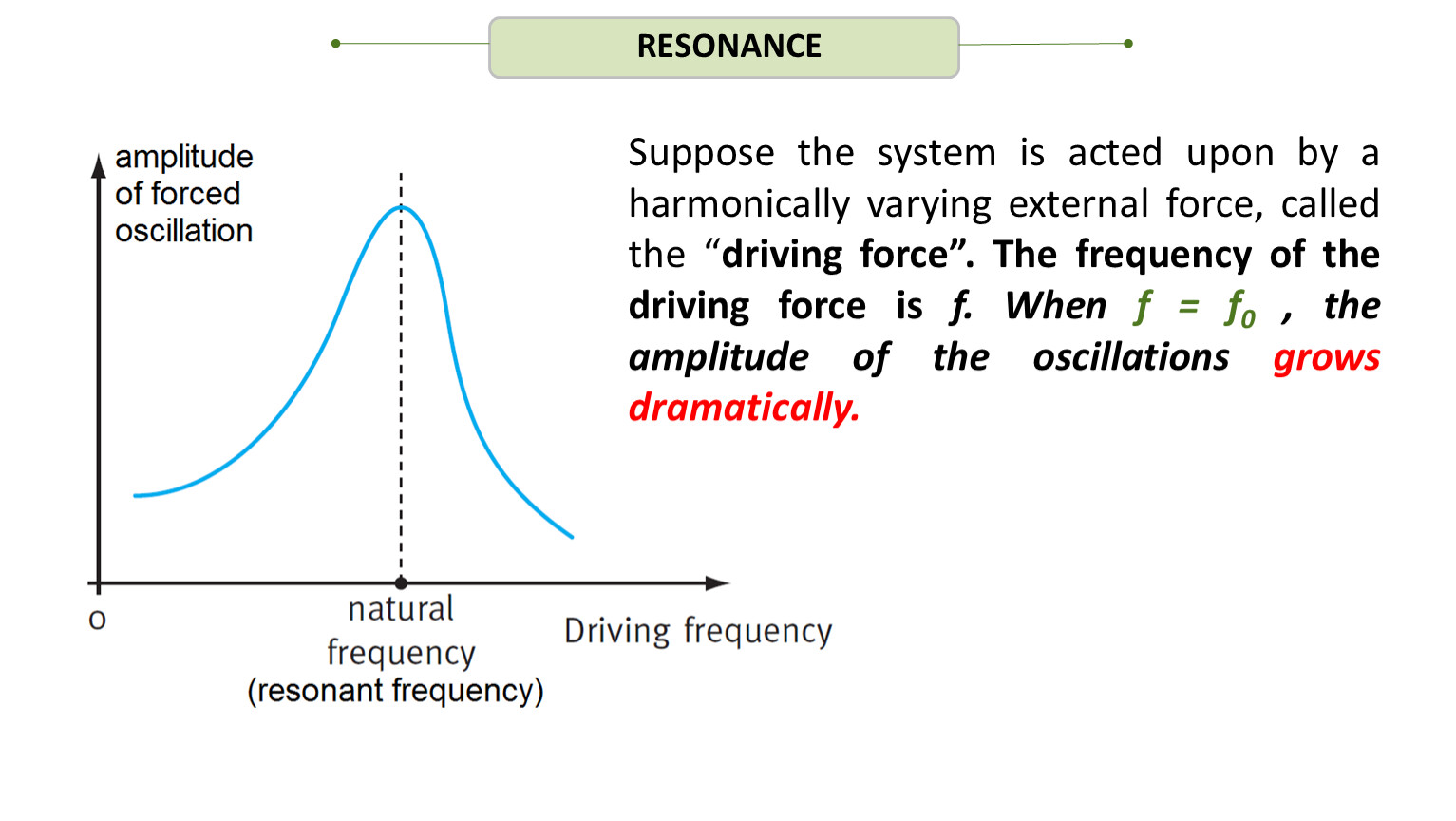 RESONANCE

amplitude of forced oscillation

o

natural frequency (resonant frequency)

Driving frequency

Suppose the system is acted upon by a harmonically varying external force, called the “driving force”. The frequency of the driving force is $f$. When $f = f_0$ , the amplitude of the oscillations grows dramatically.